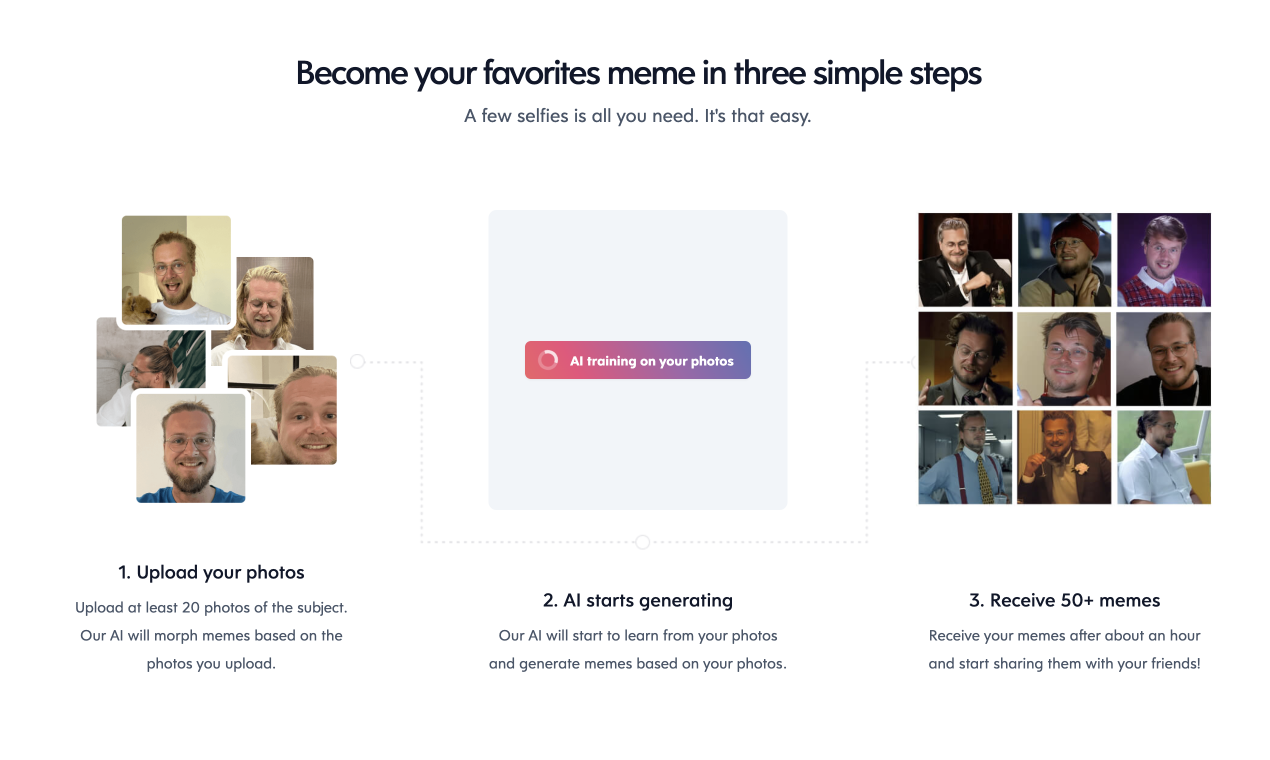 Become your favorites meme in three simple steps

A few selfies is all you need. It's that easy.

AI training on your photos

1. Upload your photos

Upload at least 20 photos of the subject. Our AI will morph memes based on the photos you upload.

2. AI starts generating

Our AI will start to learn from your photos and generate memes based on your photos.

3. Receive 50+ memes

Receive your memes after about an hour and start sharing them with your friends!